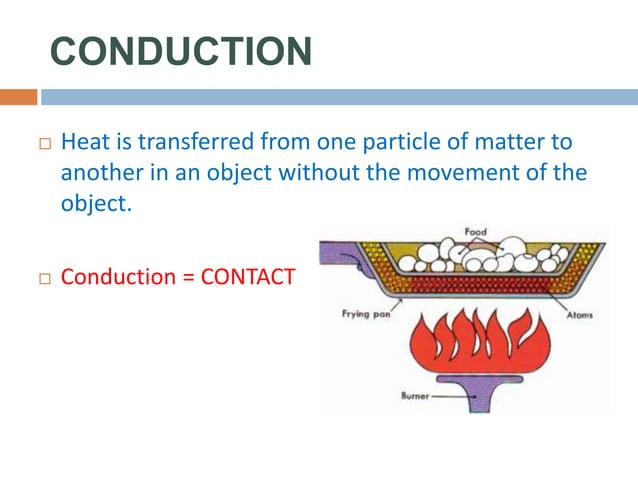 CONDUCTION

□ Heat is transferred from one particle of matter to another in an object without the movement of the object.

□ Conduction = CONTACT

Food

Frying pan

Atoms

Burner